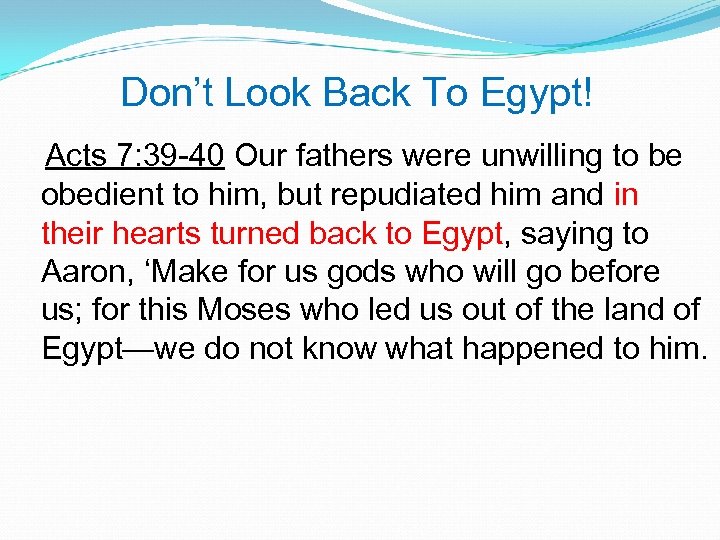 Don’t Look Back To Egypt!

Acts 7:39-40 Our fathers were unwilling to be obedient to him, but repudiated him and in their hearts turned back to Egypt, saying to Aaron, ‘Make for us gods who will go before us; for this Moses who led us out of the land of Egypt—we do not know what happened to him.